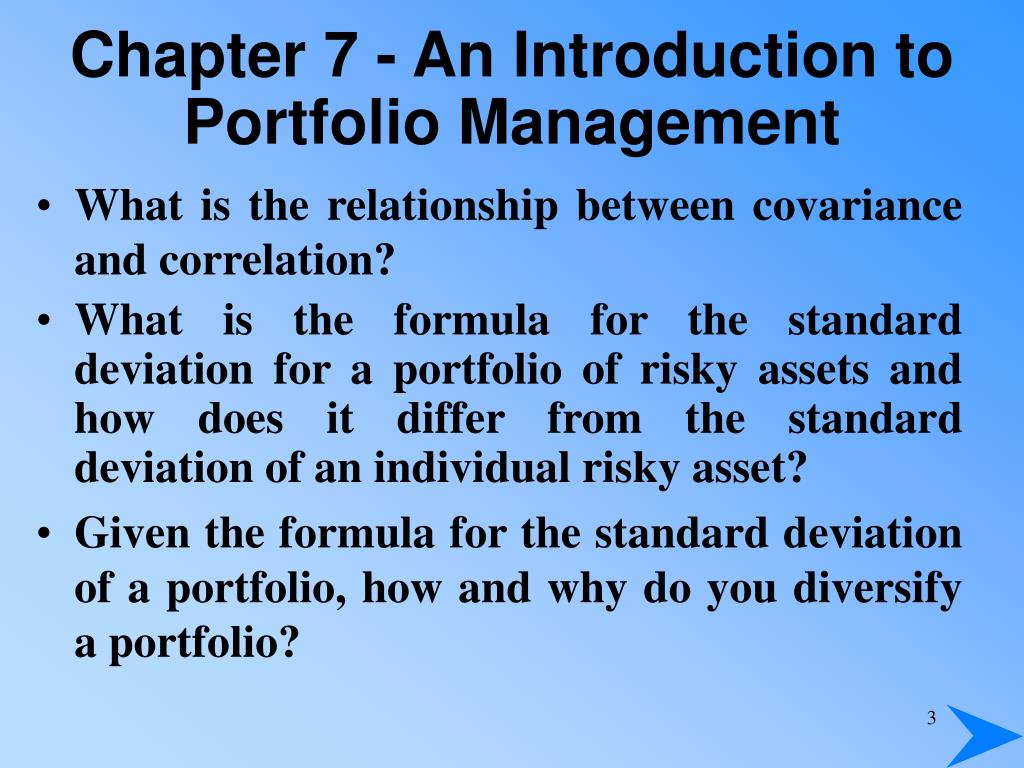 Chapter 7 - An Introduction to Portfolio Management

• What is the relationship between covariance and correlation?

• What is the formula for the standard deviation for a portfolio of risky assets and how does it differ from the standard deviation of an individual risky asset?

• Given the formula for the standard deviation of a portfolio, how and why do you diversify a portfolio?

3